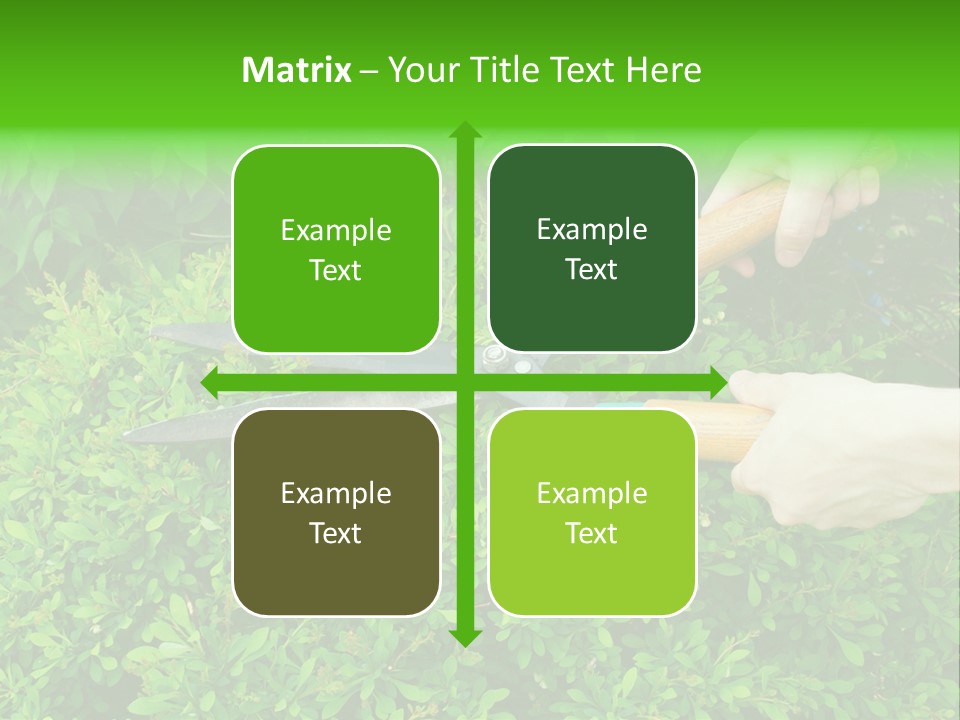 Matrix – Your Title Text Here

Example Text

Example Text

Example Text

Example Text